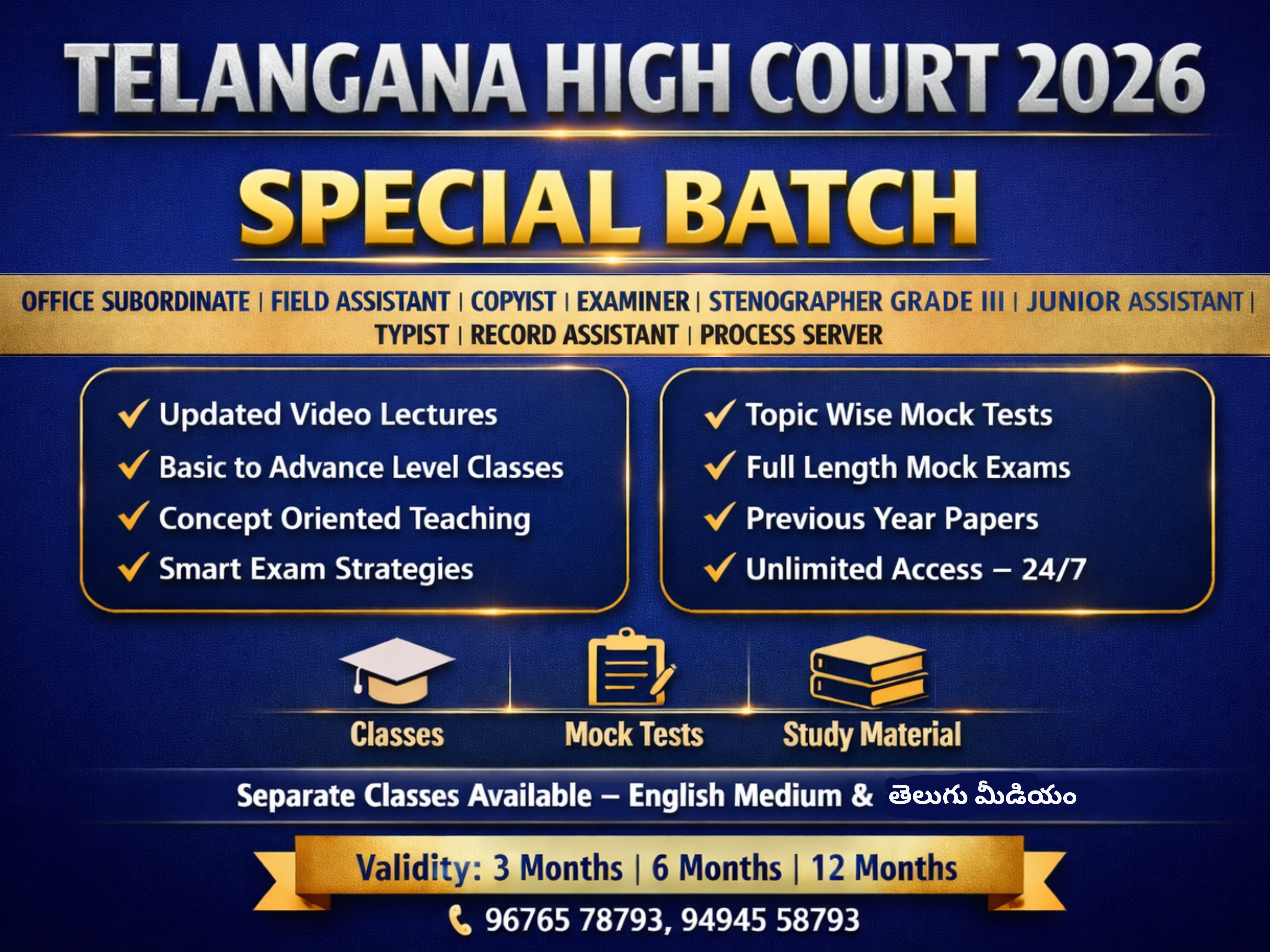 TELANGANA HIGH COURT 2026

SPECIAL BATCH

OFFICE SUBORDINATE | FIELD ASSISTANT | COPYIST | EXAMINER | STENOGRAPHER GRADE III | JUNIOR ASSISTANT | TYPIST | RECORD ASSISTANT | PROCESS SERVER

✓ Updated Video Lectures
✓ Basic to Advance Level Classes
✓ Concept Oriented Teaching
✓ Smart Exam Strategies

✓ Topic Wise Mock Tests
✓ Full Length Mock Exams
✓ Previous Year Papers
✓ Unlimited Access – 24/7

Classes
Mock Tests
Study Material

Separate Classes Available – English Medium & తెలుగు మీడియం

Validity: 3 Months | 6 Months | 12 Months

96765 78793, 94945 58793